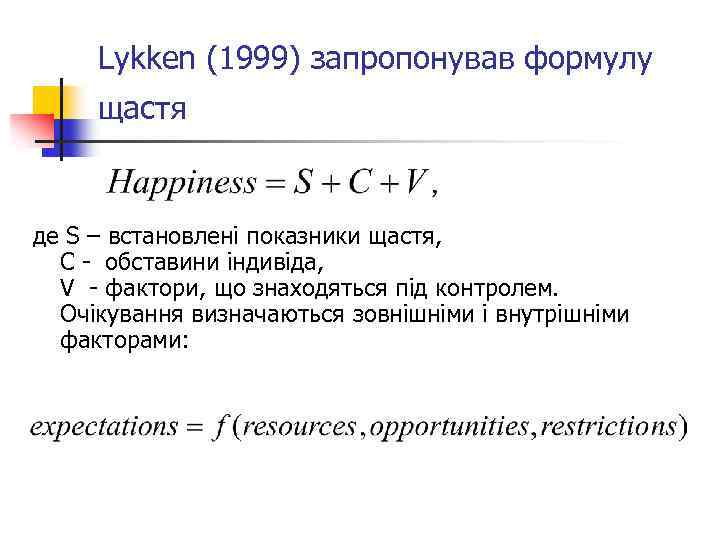 Lykken (1999) запропонував формулу щастя

$Happiness = S + C + V,$

де S – встановлені показники щастя,
C - обставини індивіда,
V - фактори, що знаходяться під контролем.
Очікування визначаються зовнішніми і внутрішніми факторами:

$expectations = f(resources, opportunities, restrictions)$